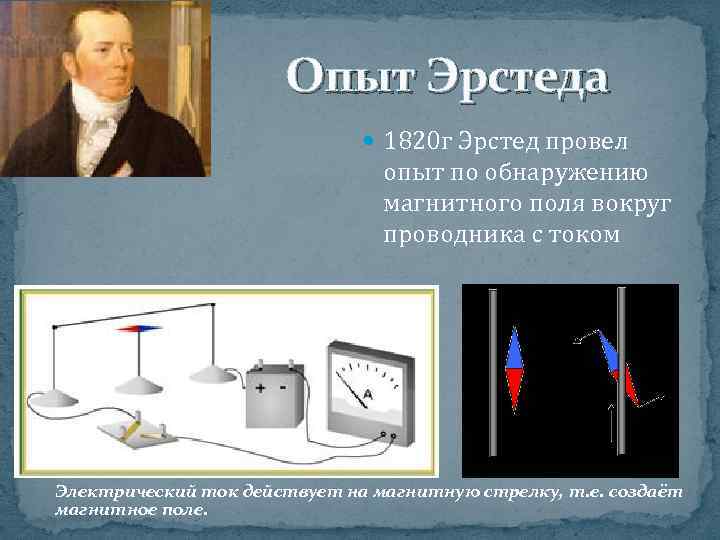 Опыт Эрстеда

1820г Эрстед провел опыт по обнаружению магнитного поля вокруг проводника с током

+ -

A

Электрический ток действует на магнитную стрелку, т.е. создаёт магнитное поле.